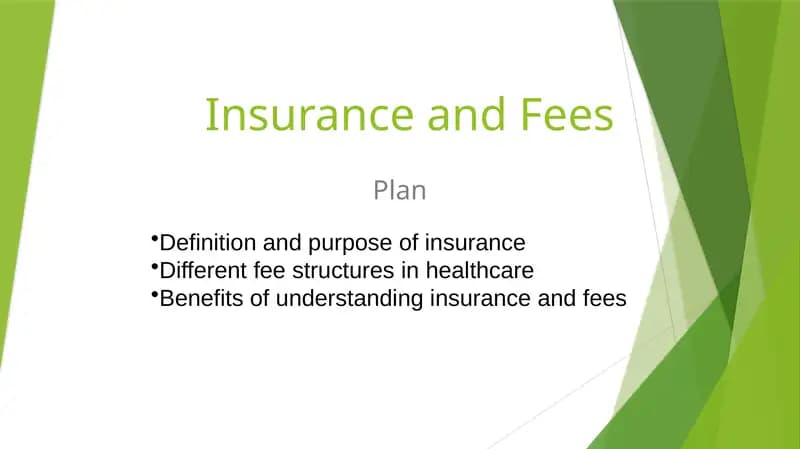 Insurance and Fees

Plan

•Definition and purpose of insurance
•Different fee structures in healthcare
•Benefits of understanding insurance and fees